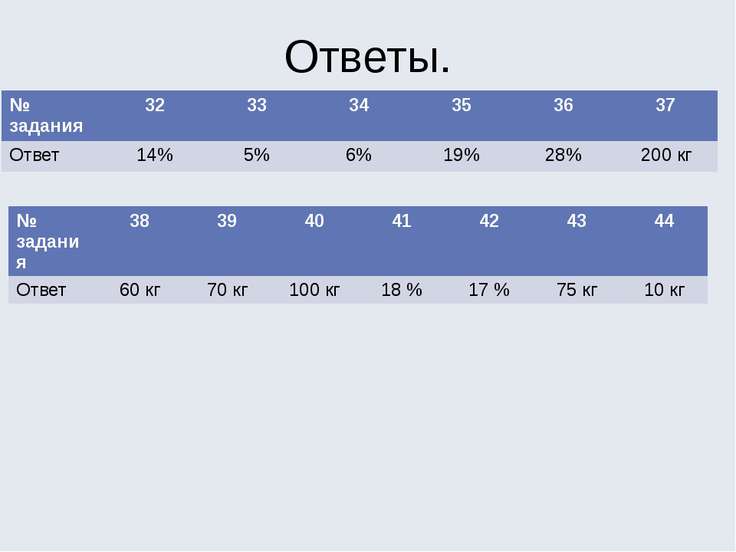 Ответы.

| № задания | 32 | 33 | 34 | 35 | 36 | 37 |
|---|---|---|---|---|---|---|
| Ответ | 14% | 5% | 6% | 19% | 28% | 200 кг |

| № задания | 38 | 39 | 40 | 41 | 42 | 43 | 44 |
|---|---|---|---|---|---|---|---|
| Ответ | 60 кг | 70 кг | 100 кг | 18 % | 17 % | 75 кг | 10 кг |